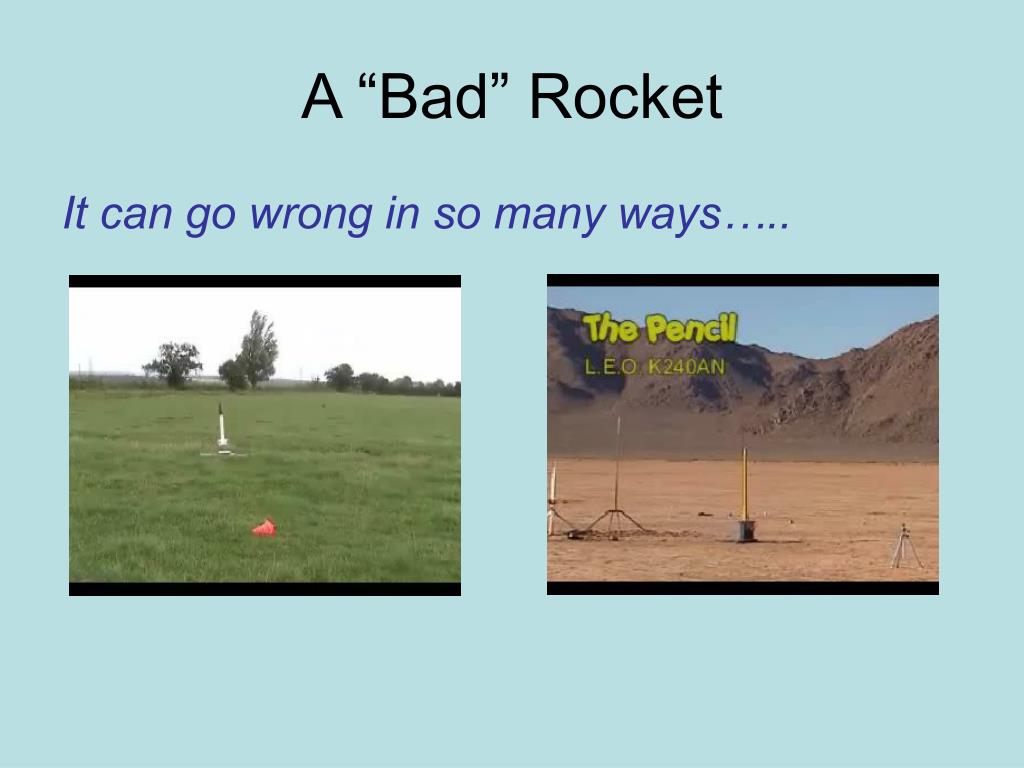 A “Bad” Rocket

It can go wrong in so many ways…..

The Pencil
L.E.O. K240AN